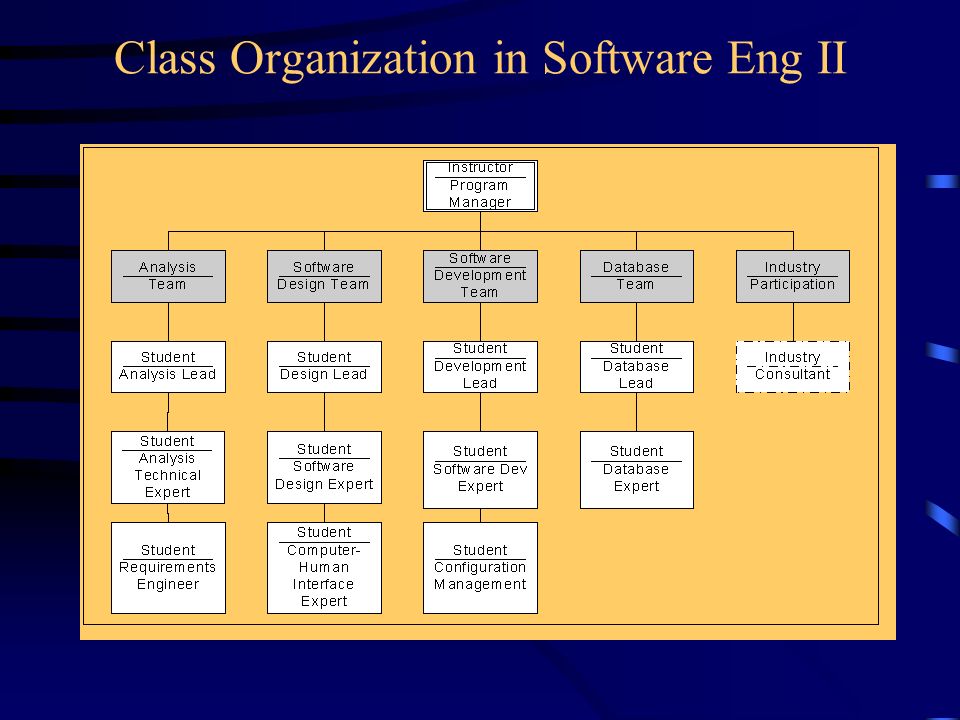 Class Organization in Software Eng II

Instructor
Program Manager

Analysis Team

Software Design Team

Software Development Team

Database Team

Industry Participation

Student
Analysis Lead

Student
Design Lead

Student
Development Lead

Student
Database Lead

Industry Consultant

Student
Analysis Technical Expert

Student
Software Design Expert

Student
Software Dev Expert

Student
Database Expert

Student
Requirements Engineer

Student
Computer-Human Interface Expert

Student
Configuration Management